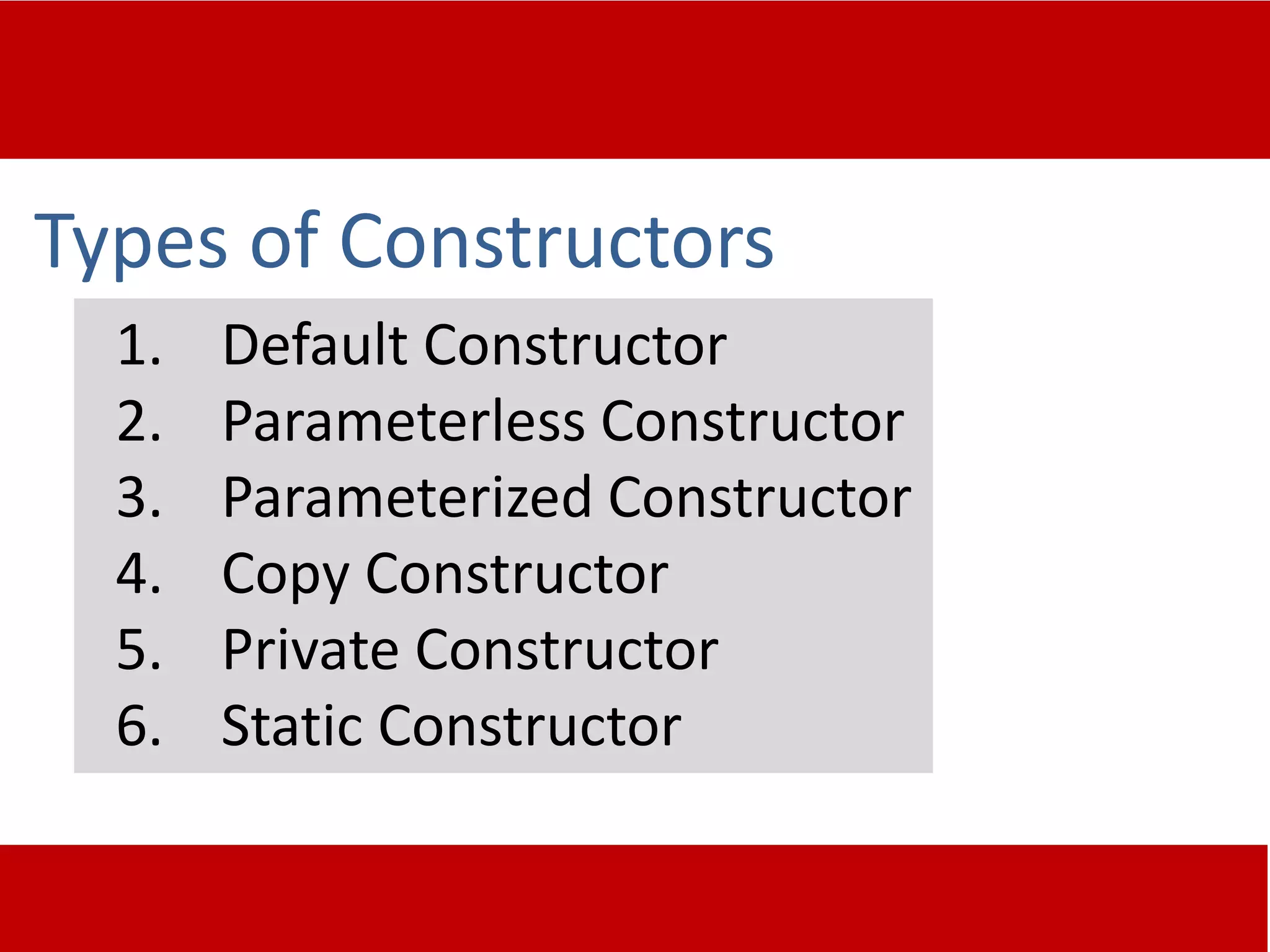 Types of Constructors

1. Default Constructor
2. Parameterless Constructor
3. Parameterized Constructor
4. Copy Constructor
5. Private Constructor
6. Static Constructor